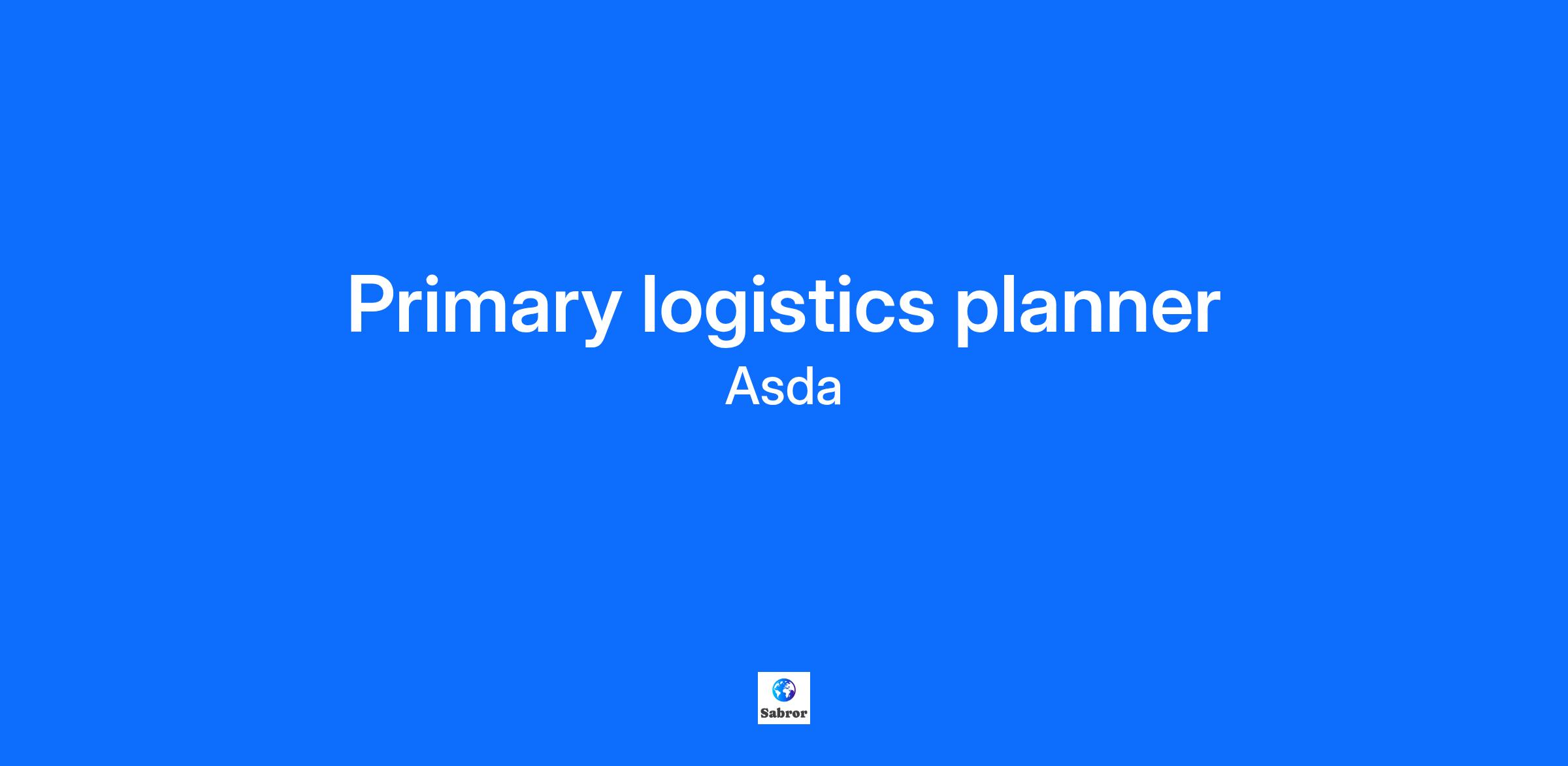 Primary logistics planner
Asda

Sabror